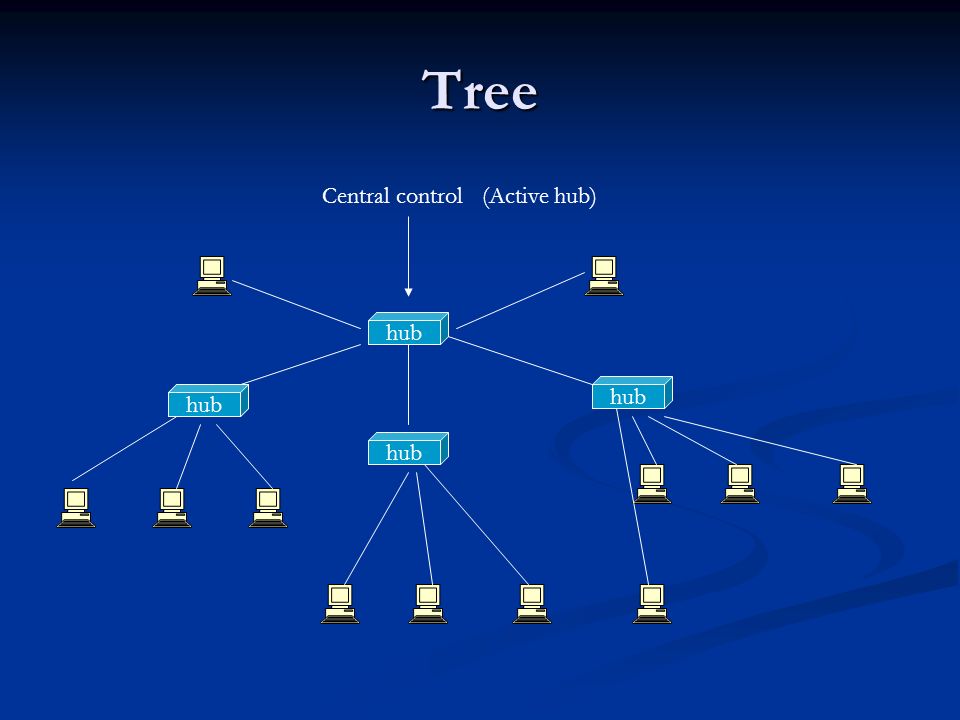 Tree

Central control (Active hub)

hub

hub

hub

hub